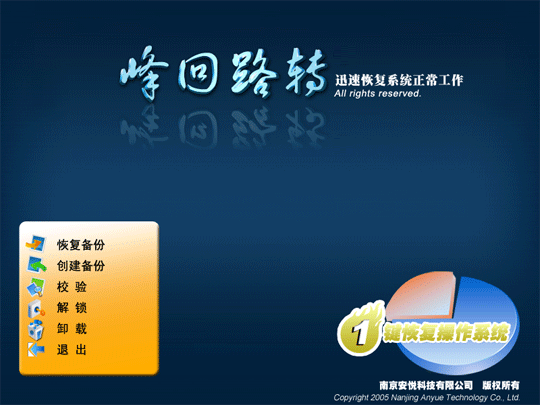 峰回路转 迅速恢复系统正常工作
All rights reserved.

恢复备份
创建备份
校 验
解 锁
卸 载
退 出

1 键恢复操作系统

南京安悦科技有限公司 版权所有
Copyright 2005 Nanjing Anyue Technology Co., Ltd.